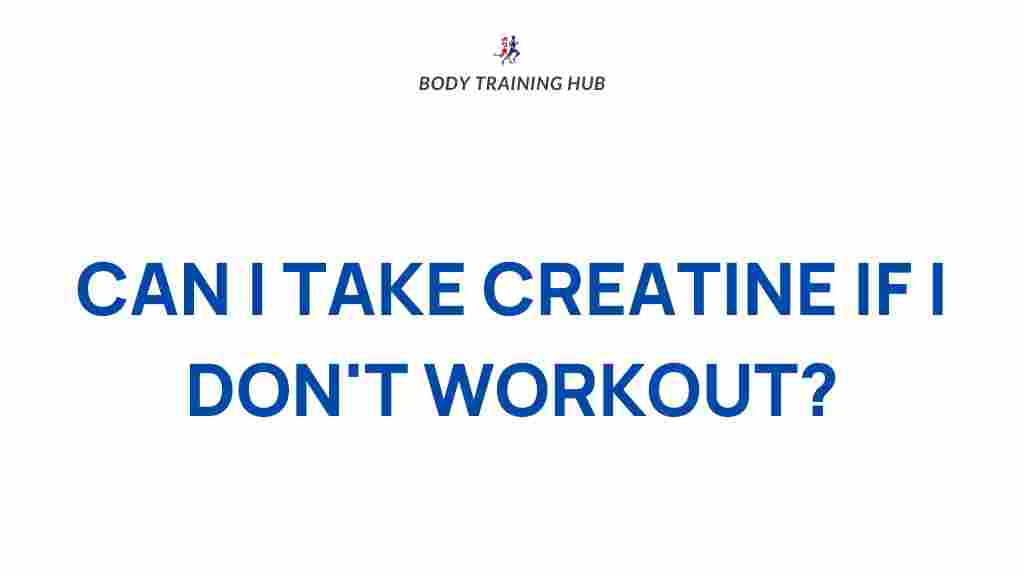 BODY TRAINING HUB

CAN I TAKE CREATINE IF I DON'T WORKOUT?